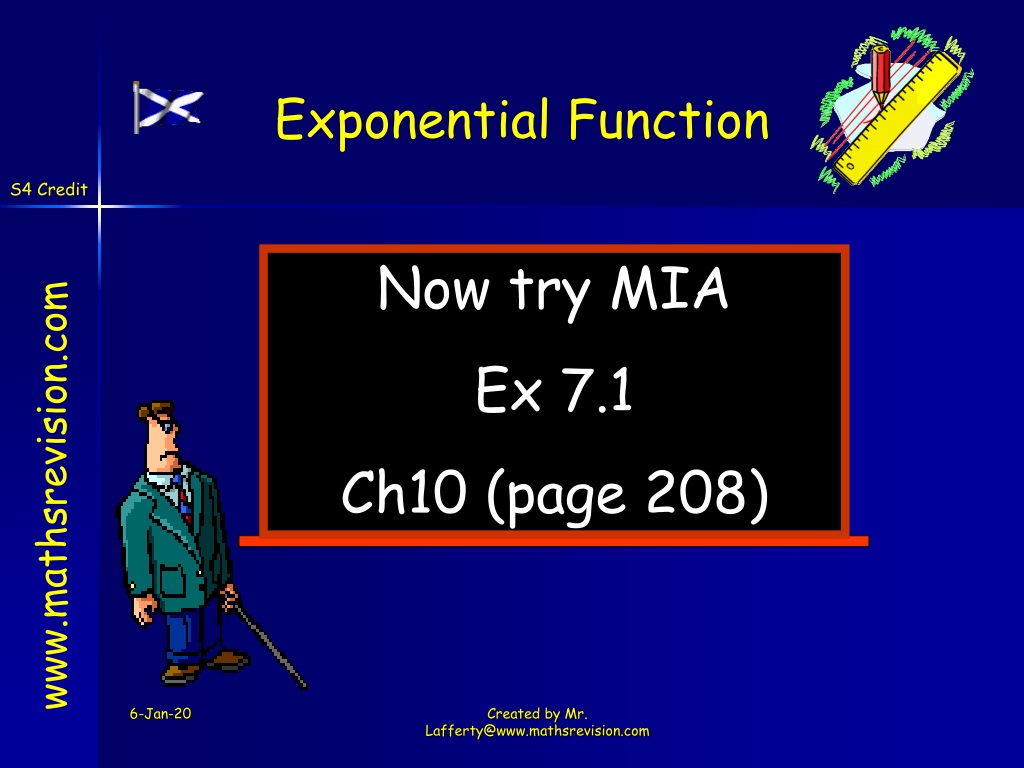 Exponential Function

S4 Credit

www.mathsrevision.com

Now try MIA

Ex 7.1

Ch10 (page 208)

6-Jan-20

Created by Mr. Lafferty@www.mathsrevision.com